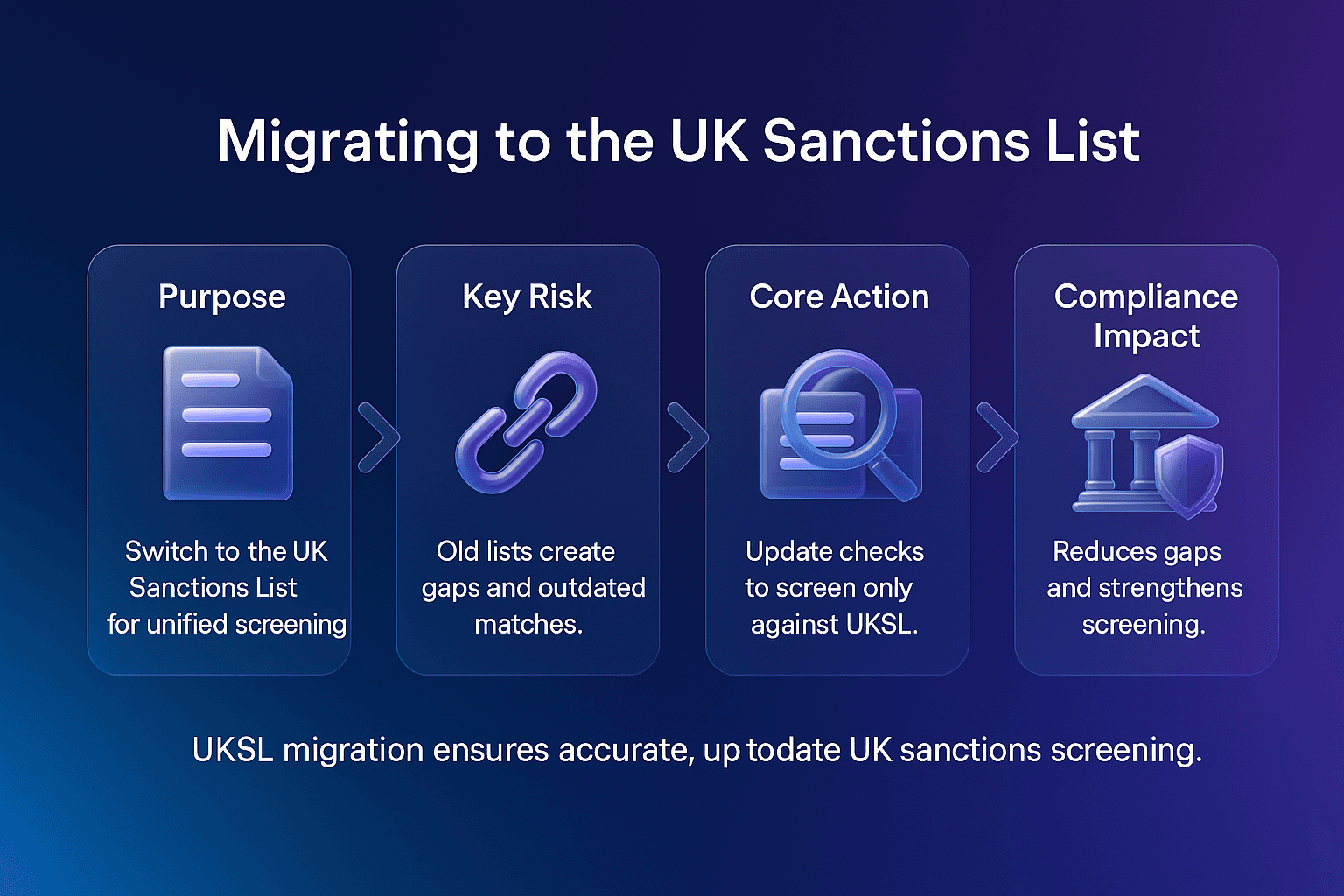 Migrating to the UK Sanctions List

Purpose

Switch to the UK Sanctions List for unified screening

Key Risk

Old lists create gaps and outdated matches.

Core Action

Update checks to screen only against UKSL.

Compliance Impact

Reduces gaps and strengthens screening.

UKSL migration ensures accurate, up todate UK sanctions screening.